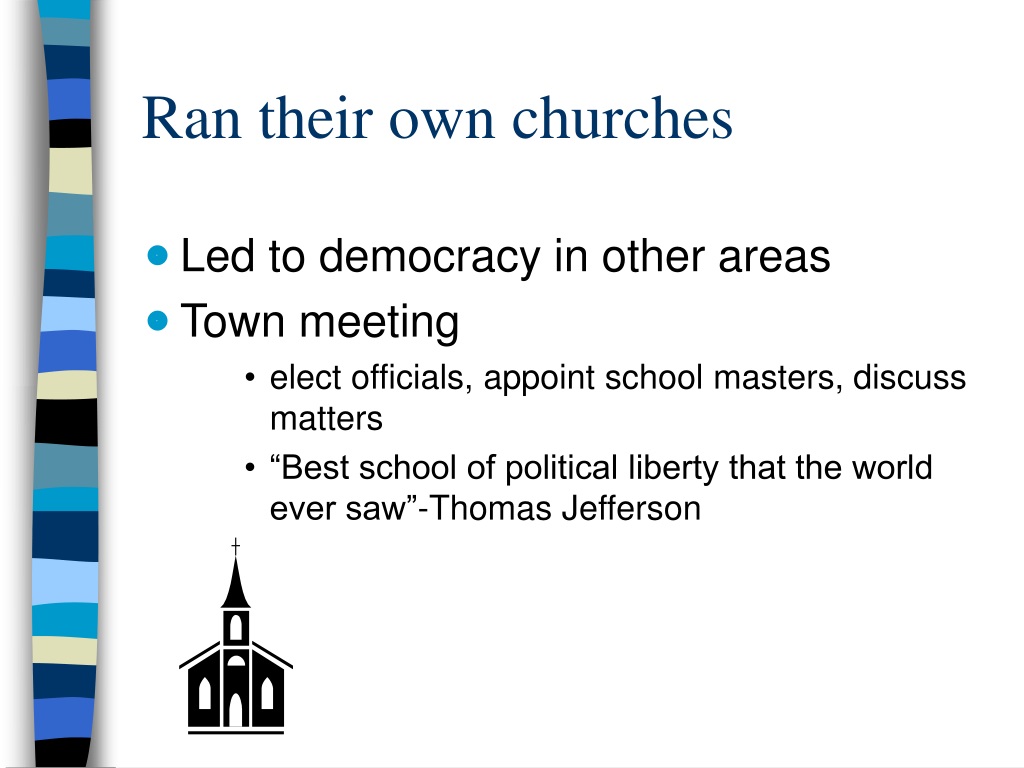 Ran their own churches

- Led to democracy in other areas
- Town meeting
    - elect officials, appoint school masters, discuss matters
    - “Best school of political liberty that the world ever saw”-Thomas Jefferson